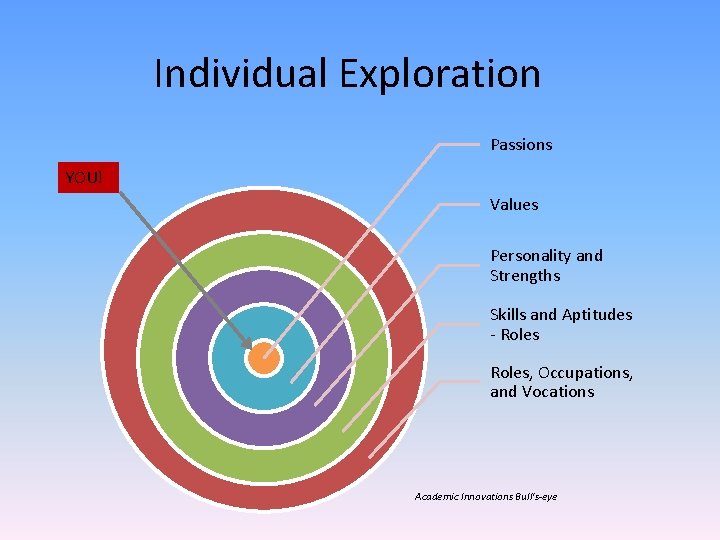 Individual Exploration

YOU!

Passions

Values

Personality and Strengths

Skills and Aptitudes - Roles

Roles, Occupations, and Vocations

Academic Innovations Bull's-eye